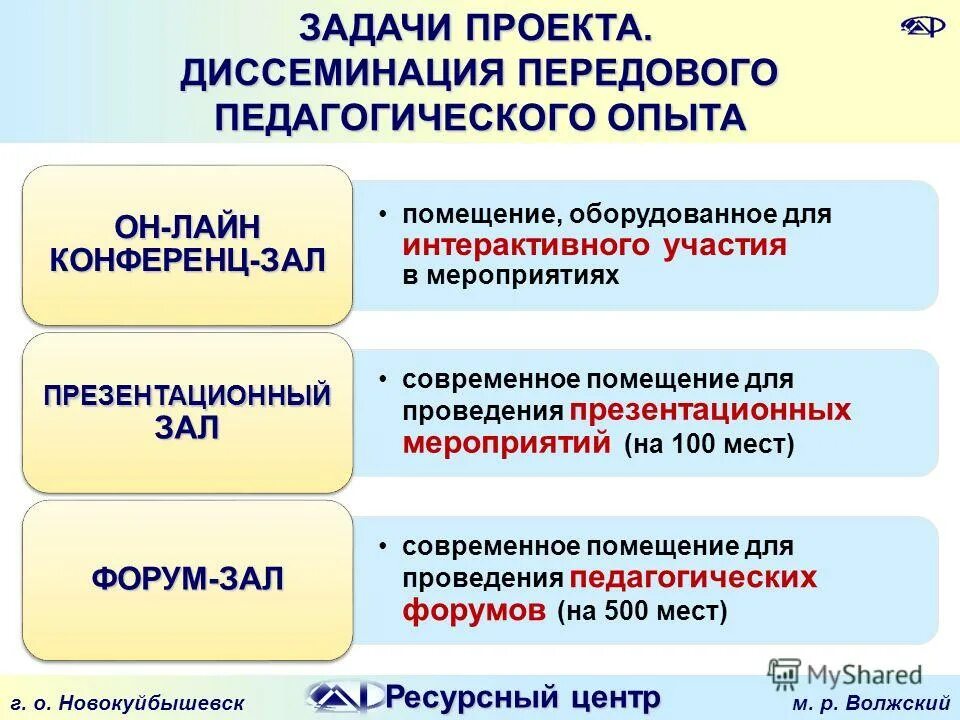 ЗАДАЧИ ПРОЕКТА.
ДИССЕМИНАЦИЯ ПЕРЕДОВОГО ПЕДАГОГИЧЕСКОГО ОПЫТА

ОН-ЛАЙН КОНФЕРЕНЦ-ЗАЛ

• помещение, оборудованное для интерактивного участия в мероприятиях

ПРЕЗЕНТАЦИОННЫЙ ЗАЛ

• современное помещение для проведения презентационных мероприятий (на 100 мест)

ФОРУМ-ЗАЛ

• современное помещение для проведения педагогических форумов (на 500 мест)

MyShared

г. о. Новокуйбышевск

Ресурсный центр

м. р. Волжский